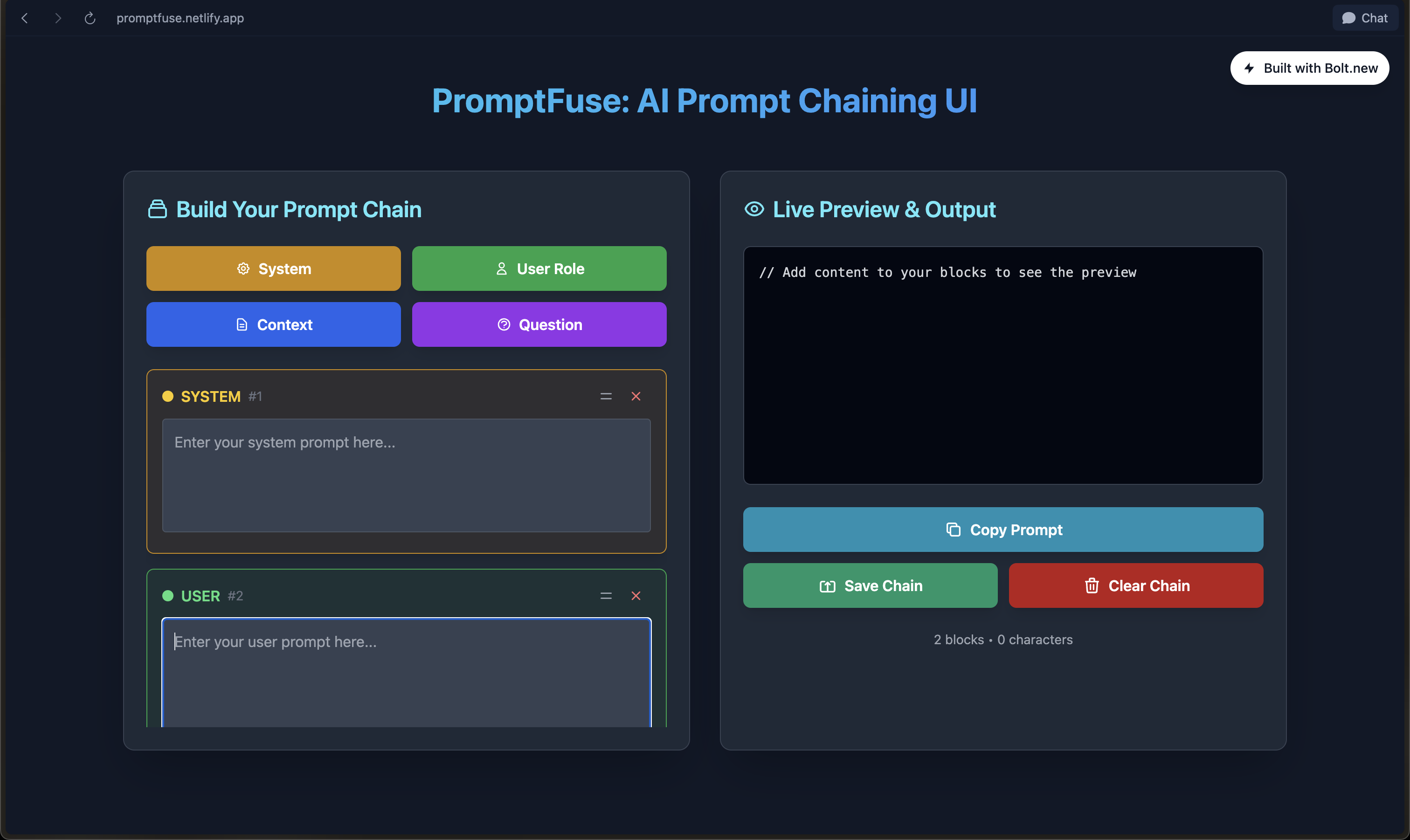 promptfuse.netlify.app

Chat

Built with Bolt.new

PromptFuse: AI Prompt Chaining UI

Build Your Prompt Chain

System

User Role

Context

Question

SYSTEM #1

Enter your system prompt here...

USER #2

Enter your user prompt here...

Live Preview & Output

// Add content to your blocks to see the preview

Copy Prompt

Save Chain

Clear Chain

2 blocks • 0 characters